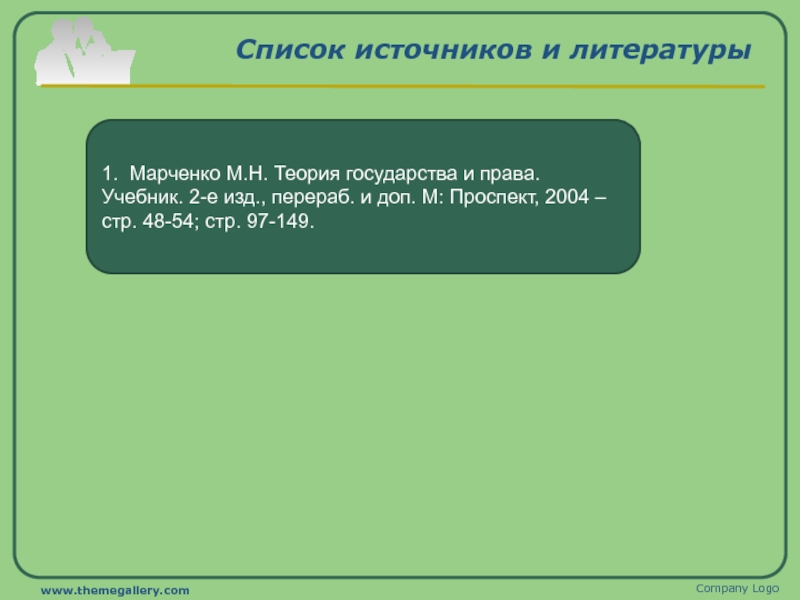 Список источников и литературы

1. Марченко М.Н. Теория государства и права. Учебник. 2-е изд., перераб. и доп. М: Проспект, 2004 – стр. 48-54; стр. 97-149.

www.themegallery.com

Company Logo